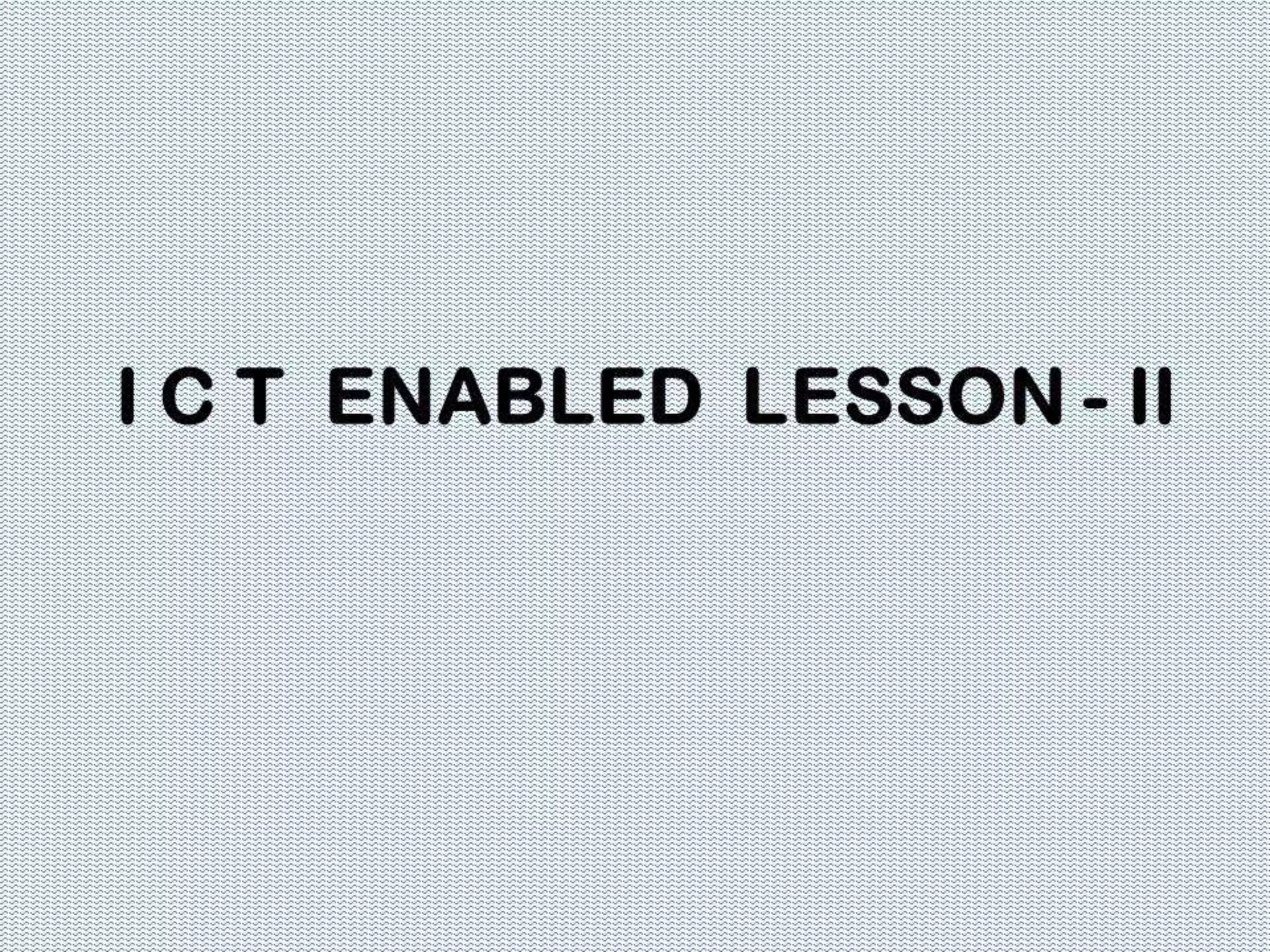 I C T ENABLED LESSON - II